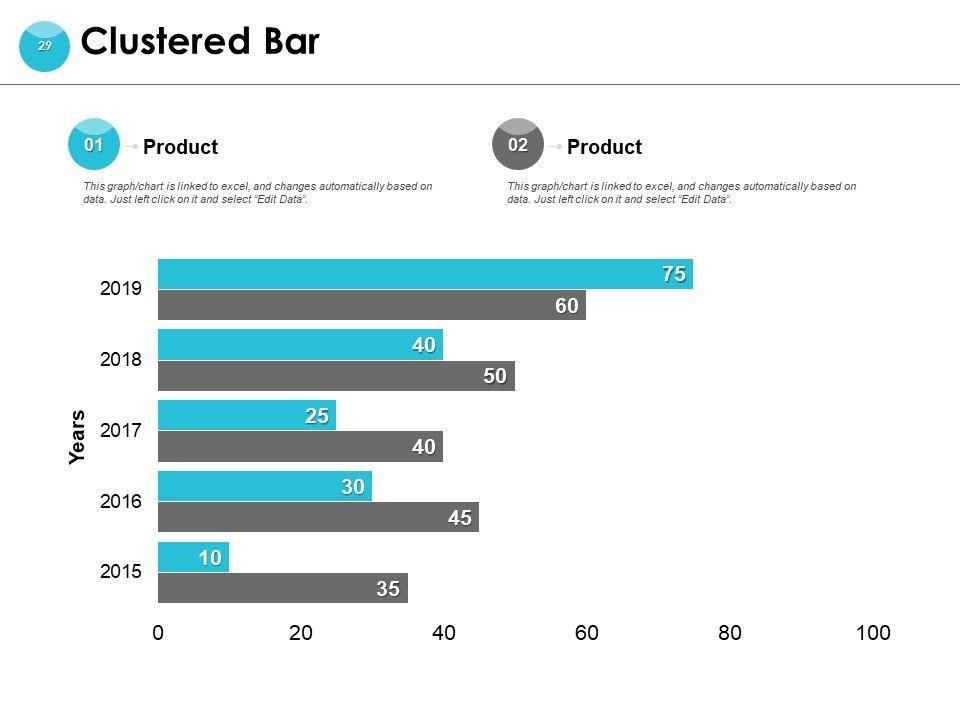 29

Clustered Bar

01 Product

This graph/chart is linked to excel, and changes automatically based on data. Just left click on it and select "Edit Data".

02 Product

This graph/chart is linked to excel, and changes automatically based on data. Just left click on it and select "Edit Data".

Years

2019
75
60

2018
40
50

2017
25
40

2016
30
45

2015
10
35

0 20 40 60 80 100